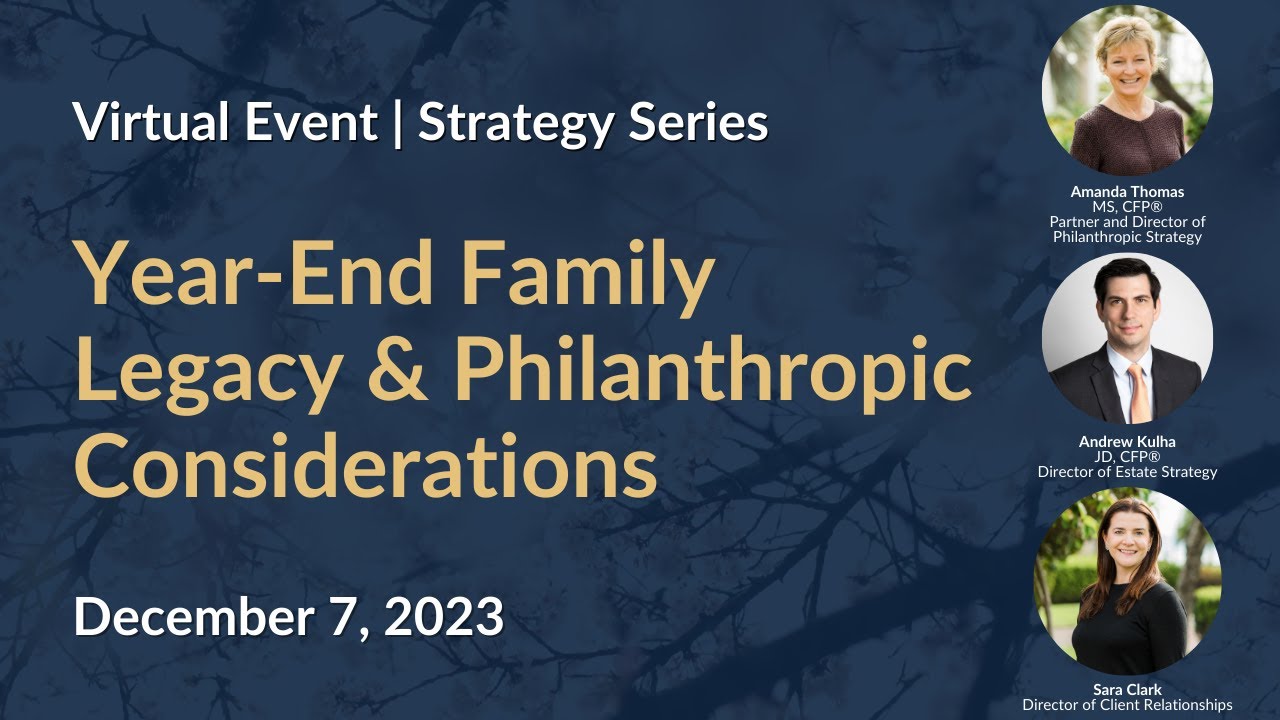 Virtual Event | Strategy Series

Year-End Family Legacy & Philanthropic Considerations

December 7, 2023

Amanda Thomas
MS, CFP®
Partner and Director of Philanthropic Strategy

Andrew Kulha
JD, CFP®
Director of Estate Strategy

Sara Clark
Director of Client Relationships